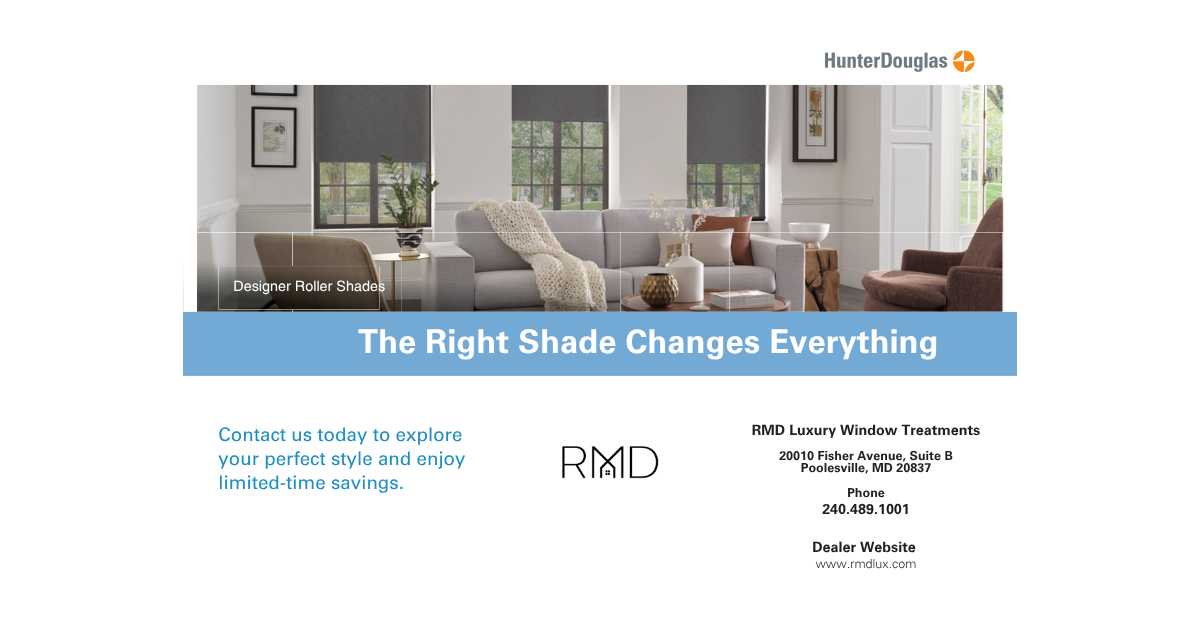 HunterDouglas

Designer Roller Shades

The Right Shade Changes Everything

Contact us today to explore your perfect style and enjoy limited-time savings.

RMD

RMD Luxury Window Treatments

20010 Fisher Avenue, Suite B
Poolesville, MD 20837

Phone
240.489.1001

Dealer Website
www.rmdlux.com